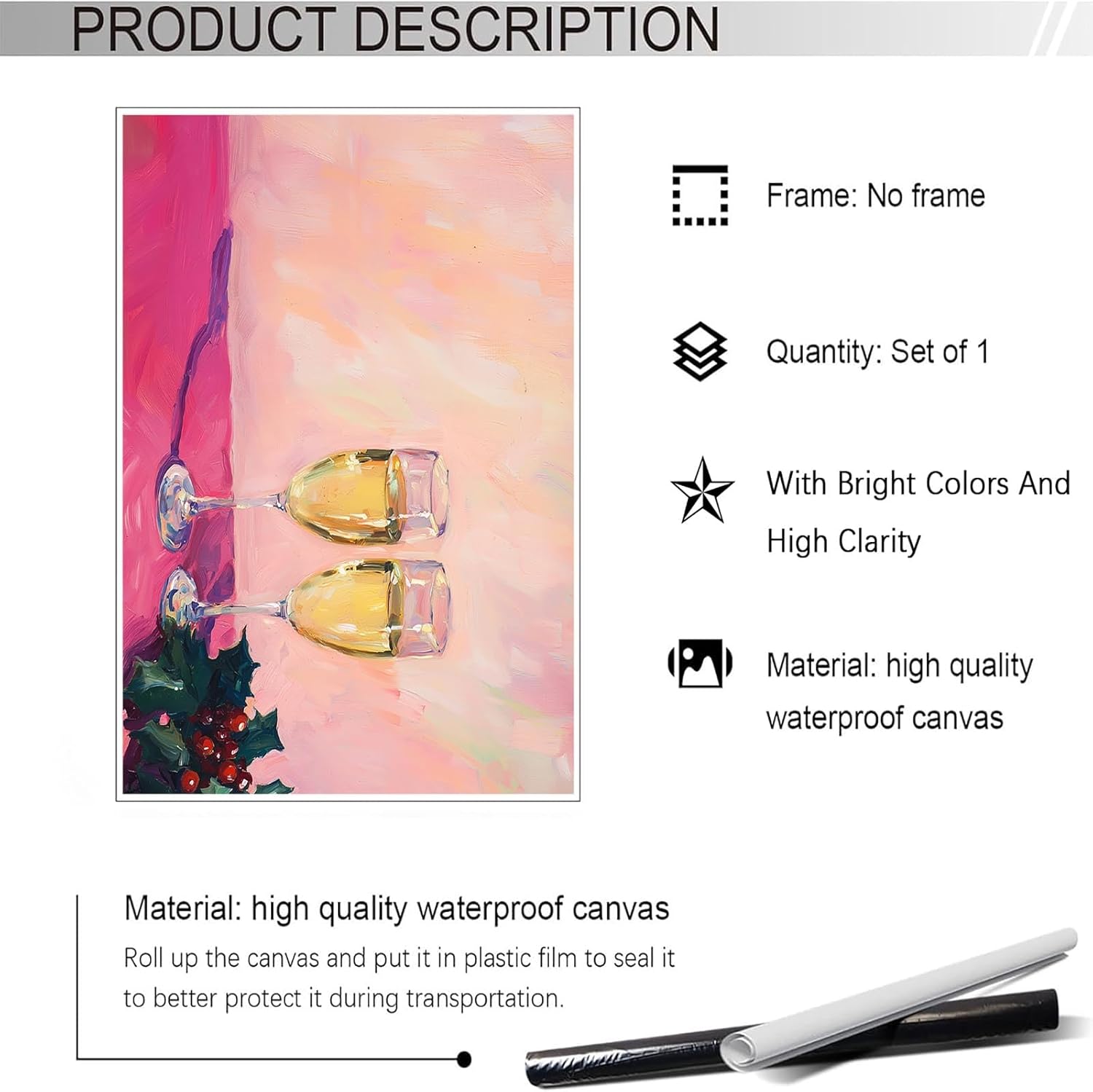 PRODUCT DESCRIPTION

Frame: No frame

Quantity: Set of 1

With Bright Colors And High Clarity

Material: high quality waterproof canvas

Material: high quality waterproof canvas

Roll up the canvas and put it in plastic film to seal it to better protect it during transportation.